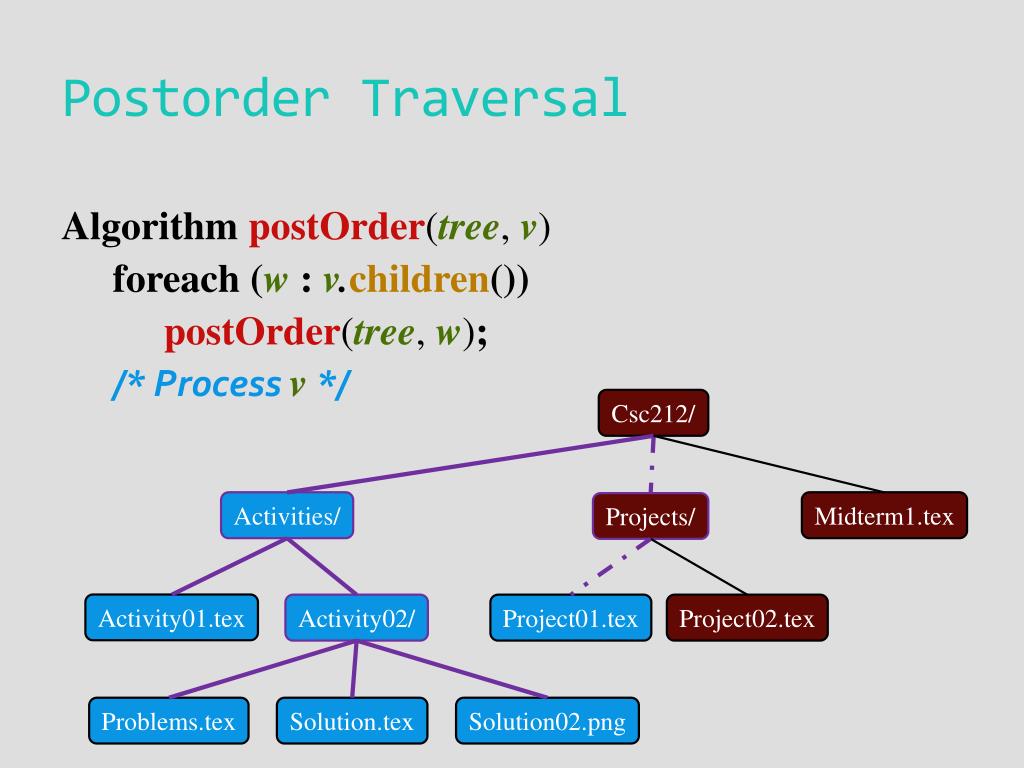 Postorder Traversal

Algorithm postOrder(tree, v)
foreach (w : v.children())
postOrder(tree, w);
/* Process v */

Csc212/

Activities/

Projects/

Midterm1.tex

Activity01.tex

Activity02/

Project01.tex

Project02.tex

Problems.tex

Solution.tex

Solution02.png